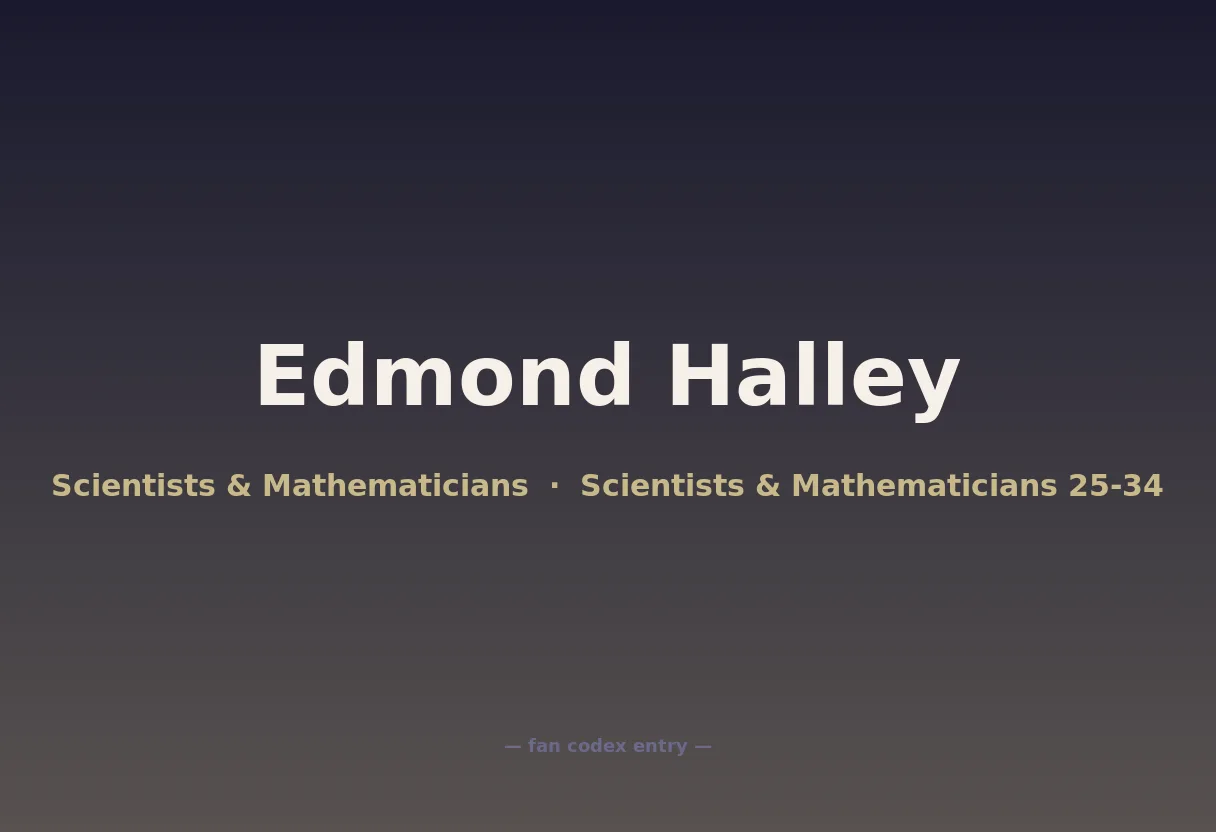 Edmond Halley

Scientists & Mathematicians · Scientists & Mathematicians 25-34

— fan codex entry —